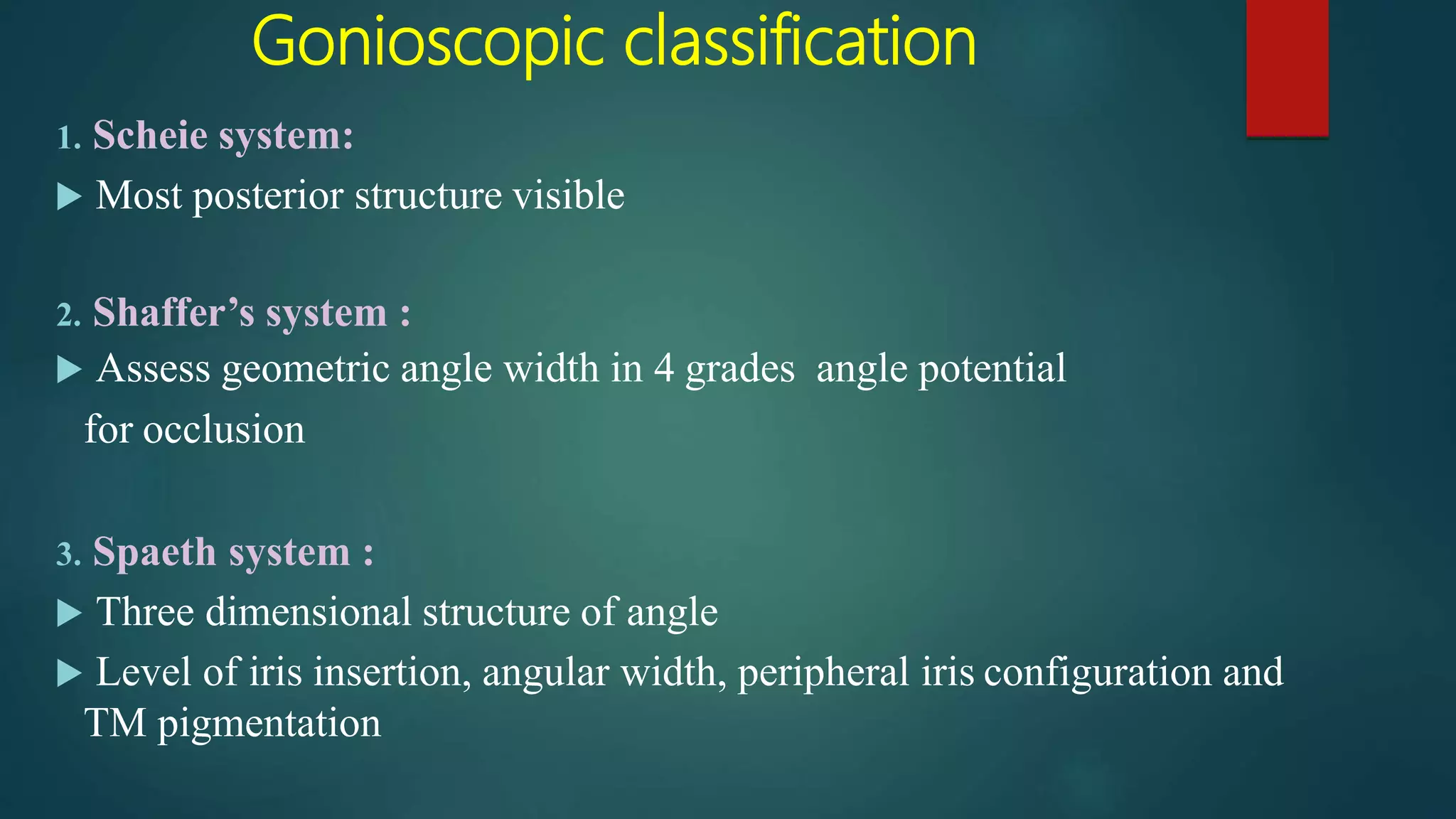 Gonioscopic classification

1. Scheie system:

▶ Most posterior structure visible

2. Shaffer’s system :

▶ Assess geometric angle width in 4 grades angle potential for occlusion

3. Spaeth system :

▶ Three dimensional structure of angle

▶ Level of iris insertion, angular width, peripheral iris configuration and TM pigmentation